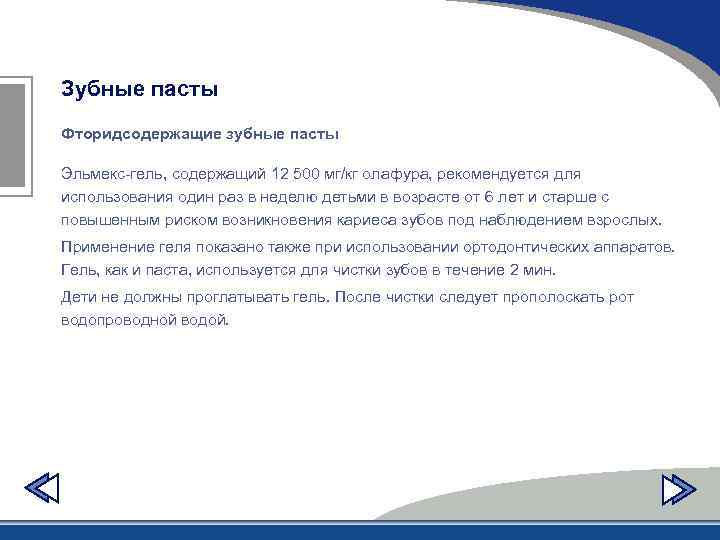 Зубные пасты

Фторидсодержащие зубные пасты

Эльмекс-гель, содержащий 12 500 мг/кг олафура, рекомендуется для использования один раз в неделю детьми в возрасте от 6 лет и старше с повышенным риском возникновения кариеса зубов под наблюдением взрослых.

Применение геля показано также при использовании ортодонтических аппаратов. Гель, как и паста, используется для чистки зубов в течение 2 мин.

Дети не должны проглатывать гель. После чистки следует прополоскать рот водопроводной водой.